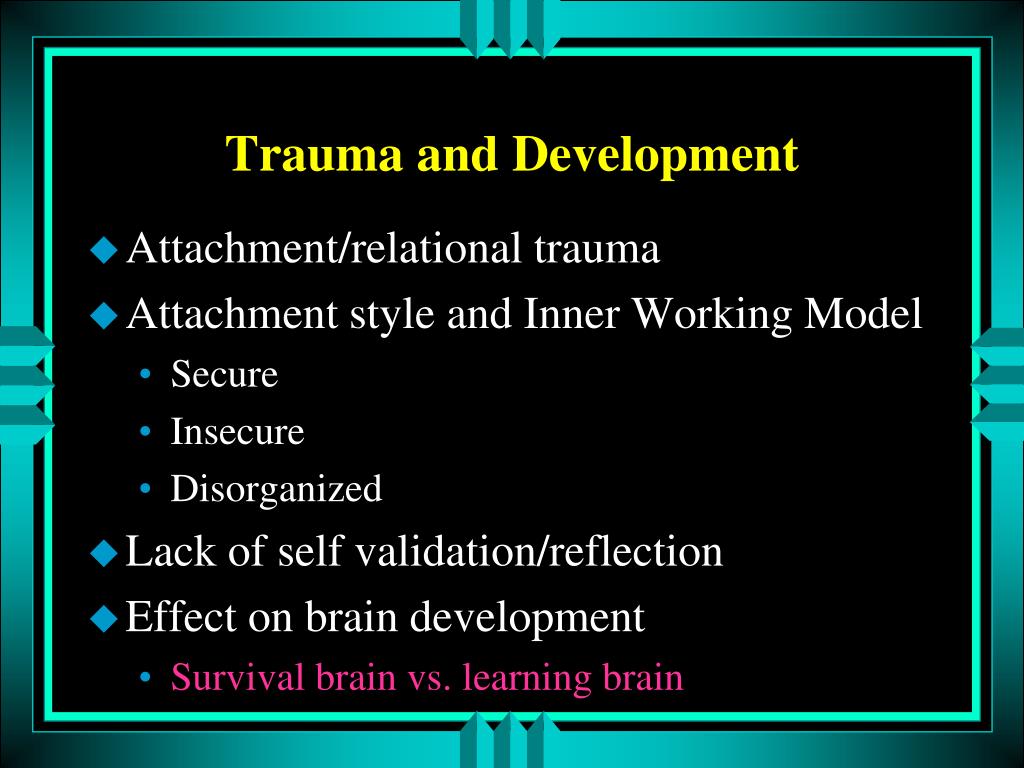 Trauma and Development

◆ Attachment/relational trauma
◆ Attachment style and Inner Working Model
• Secure
• Insecure
• Disorganized
◆ Lack of self validation/reflection
◆ Effect on brain development
• Survival brain vs. learning brain